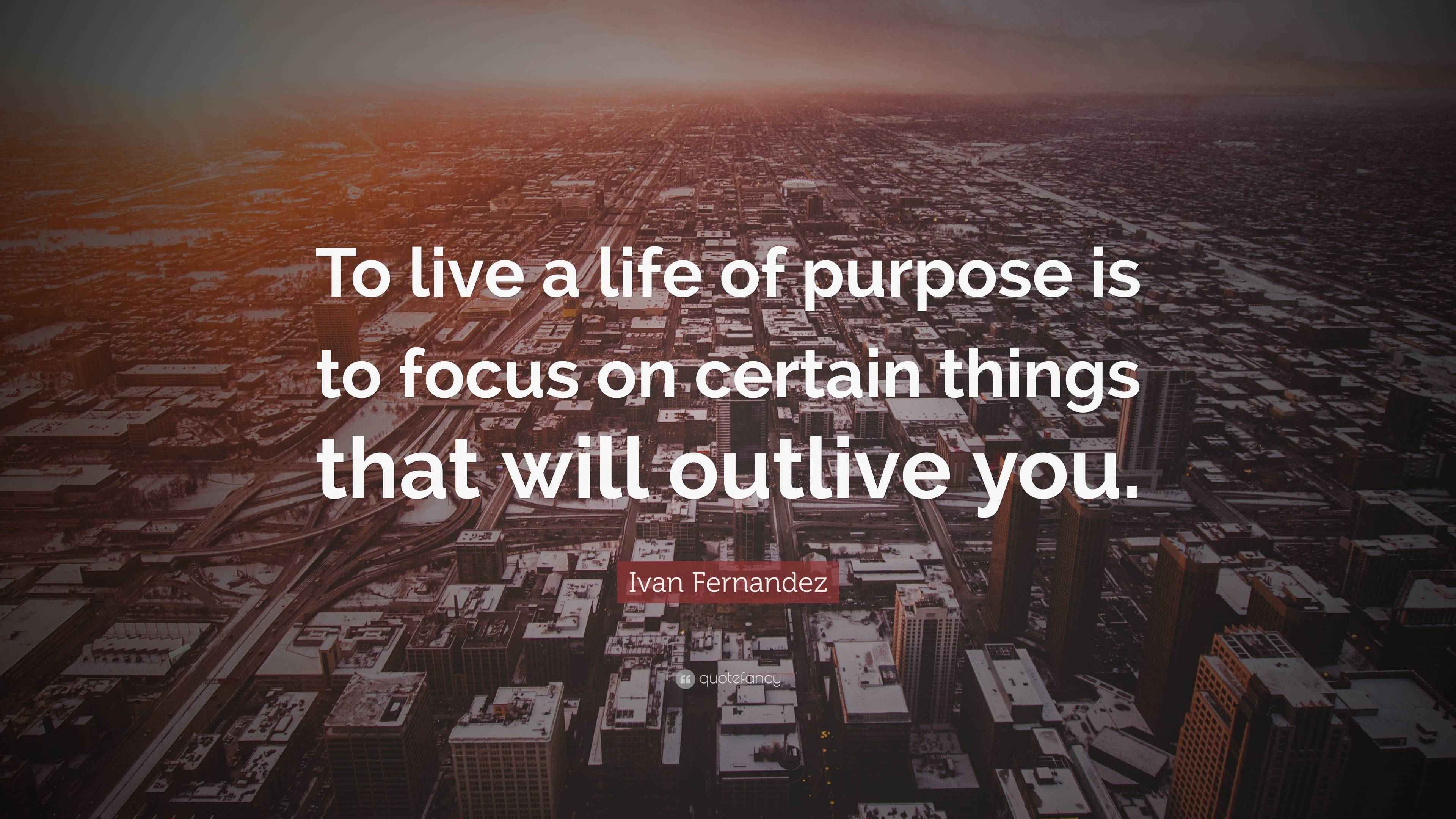 To live a life of purpose is to focus on certain things that will outlive you.

Ivan Fernandez

quotefancy